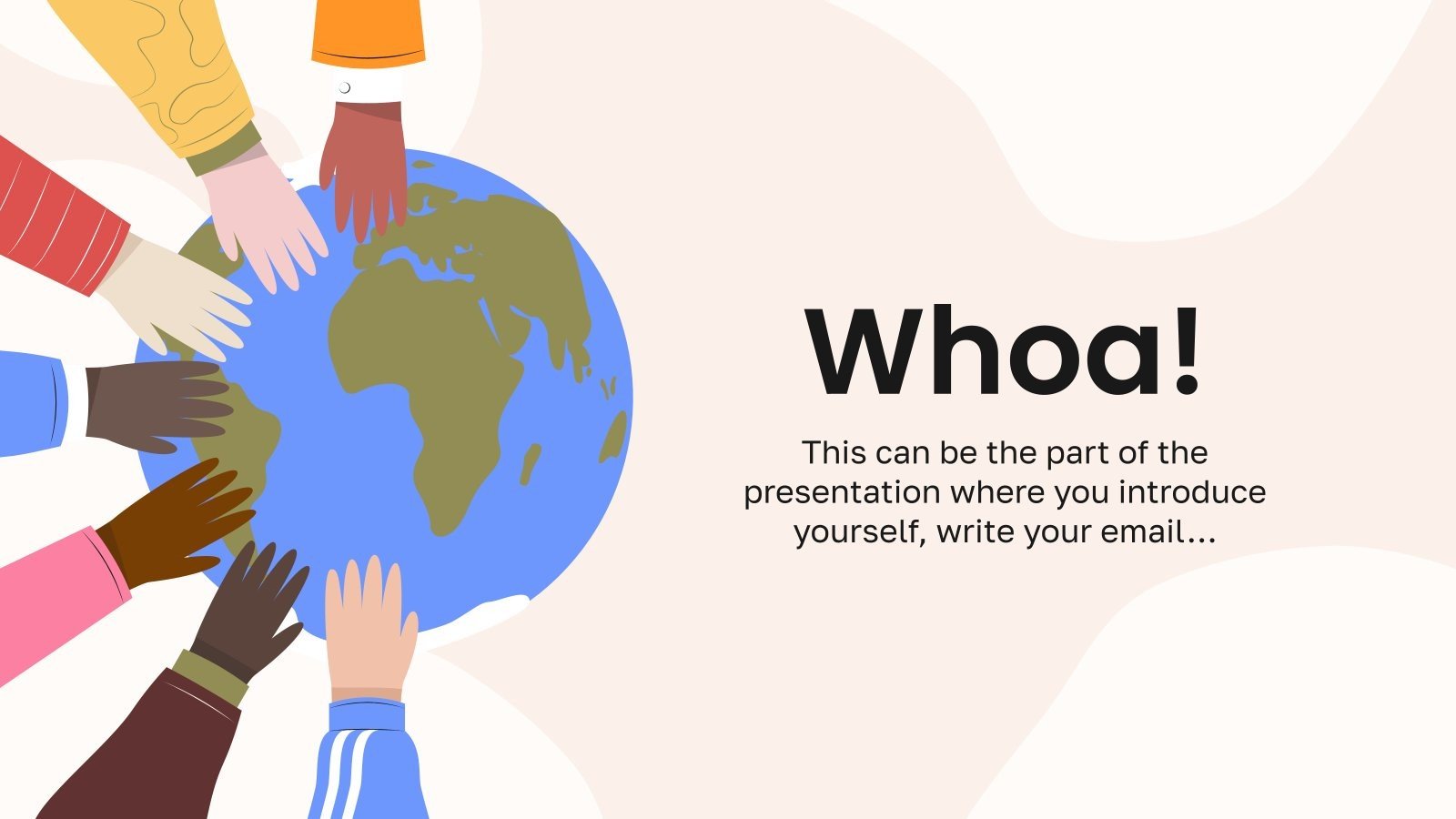 Whoa!

This can be the part of the presentation where you introduce yourself, write your email…